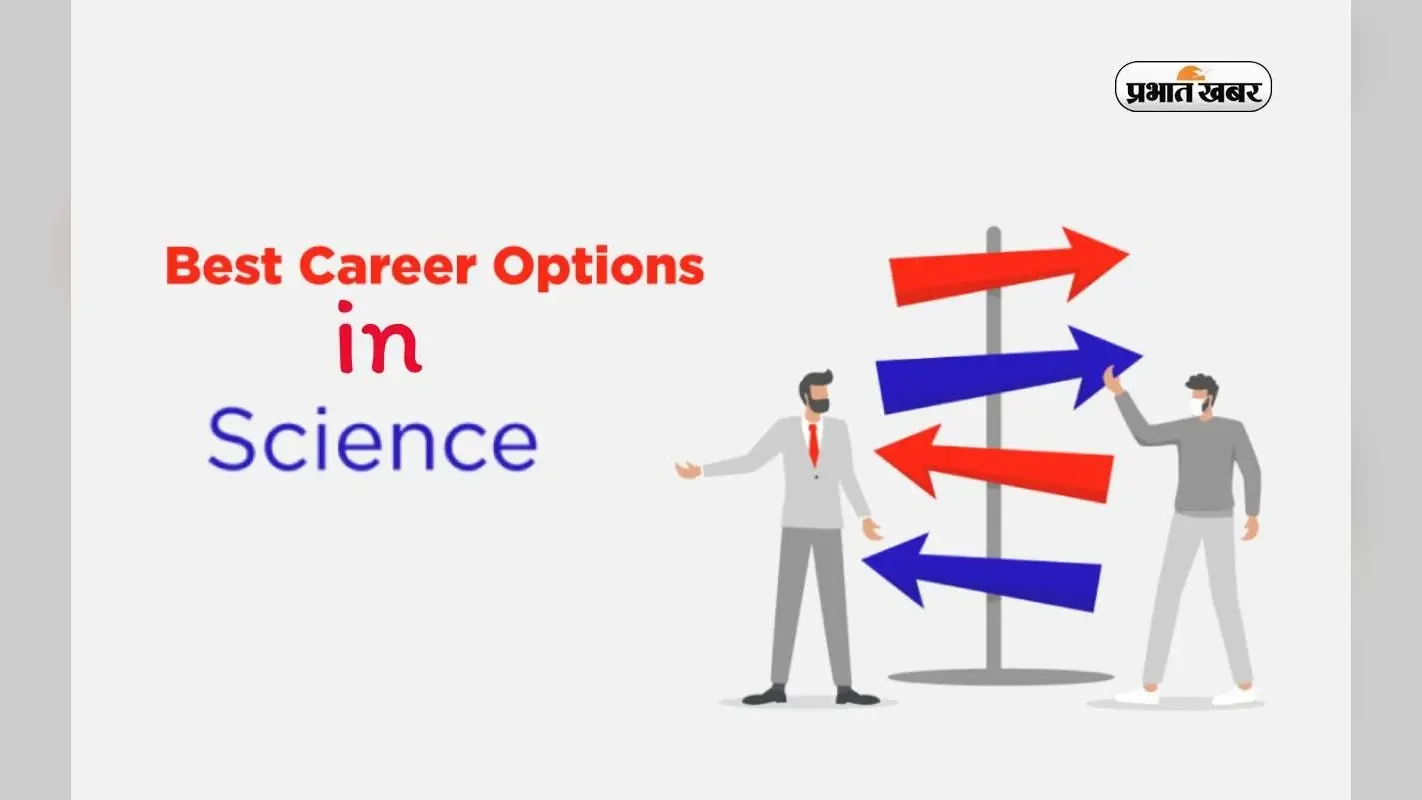 प्रभात खबर

Best Career Options
in
Science